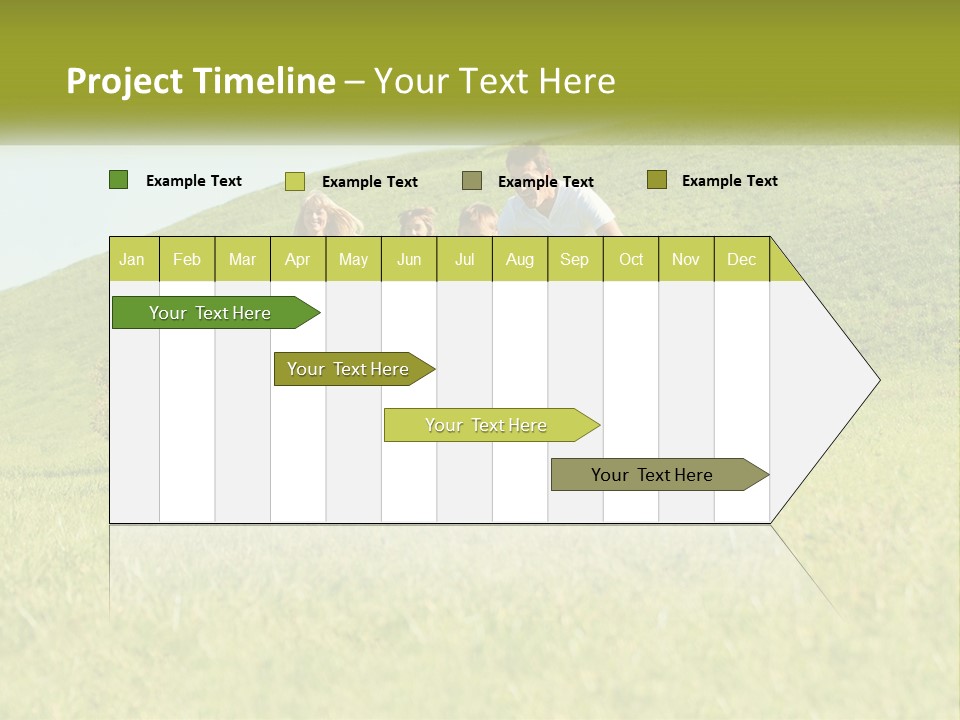 Project Timeline – Your Text Here

Example Text
Example Text
Example Text
Example Text

| Jan | Feb | Mar | Apr | May | Jun | Jul | Aug | Sep | Oct | Nov | Dec |
|---|---|---|---|---|---|---|---|---|---|---|---|

Your Text Here

Your Text Here

Your Text Here

Your Text Here